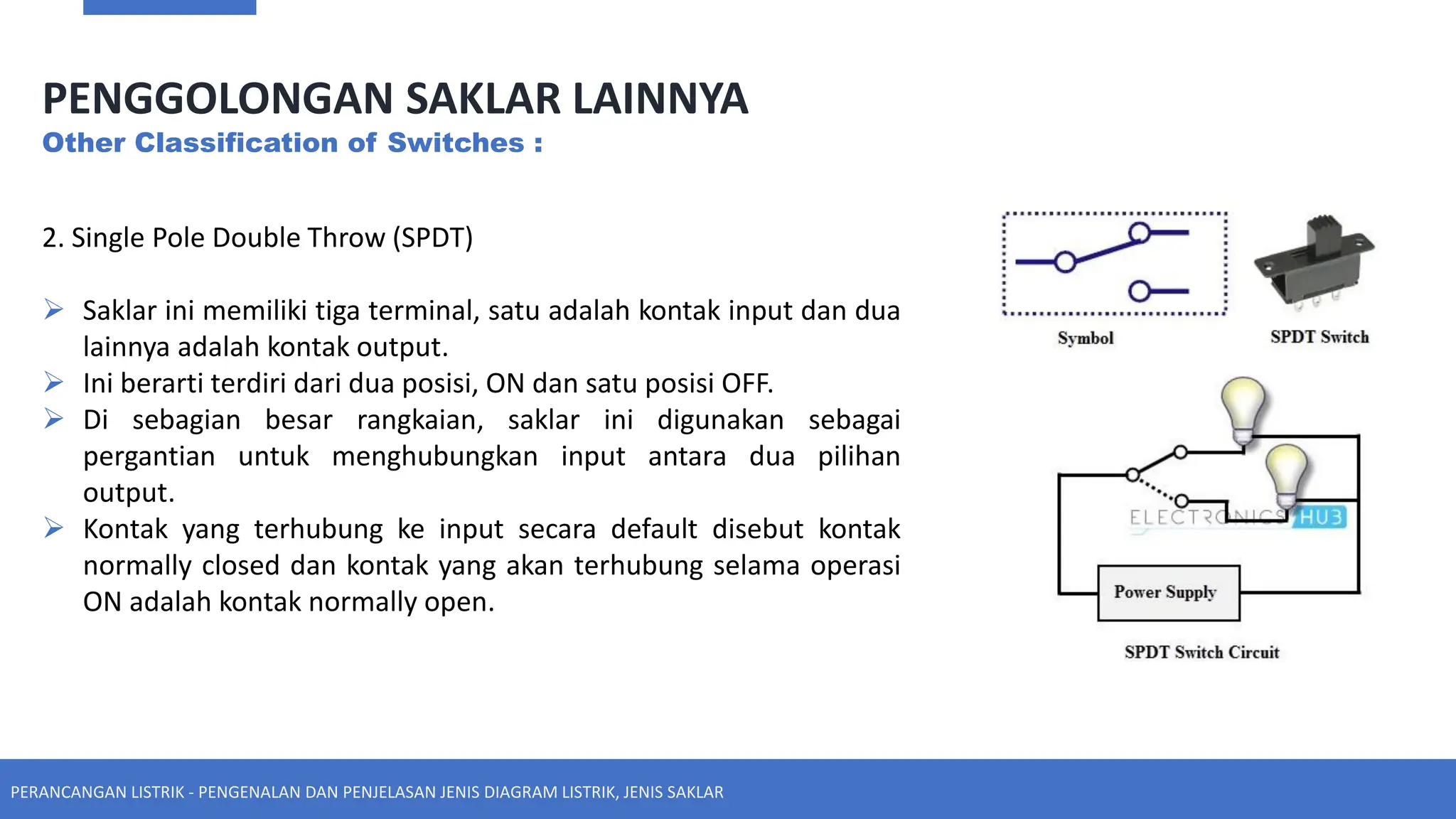 PENGGOLONGAN SAKLAR LAINNYA
Other Classification of Switches :

2. Single Pole Double Throw (SPDT)

➢ Saklar ini memiliki tiga terminal, satu adalah kontak input dan dua lainnya adalah kontak output.
➢ Ini berarti terdiri dari dua posisi, ON dan satu posisi OFF.
➢ Di sebagian besar rangkaian, saklar ini digunakan sebagai pergantian untuk menghubungkan input antara dua pilihan output.
➢ Kontak yang terhubung ke input secara default disebut kontak normally closed dan kontak yang akan terhubung selama operasi ON adalah kontak normally open.

Symbol
SPDT Switch

ELECTRONICS HUB
Power Supply
SPDT Switch Circuit

PERANCANGAN LISTRIK - PENGENALAN DAN PENJELASAN JENIS DIAGRAM LISTRIK, JENIS SAKLAR